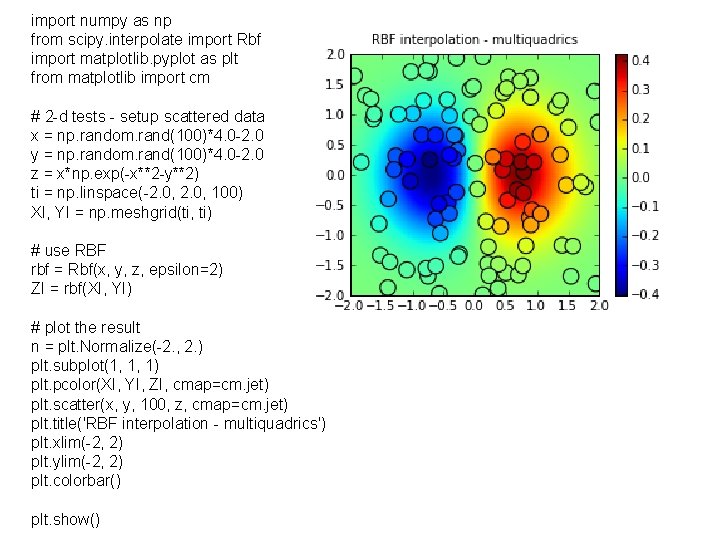 import numpy as np
from scipy.interpolate import Rbf
import matplotlib.pyplot as plt
from matplotlib import cm

# 2-d tests - setup scattered data
x = np.random.rand(100)*4.0-2.0
y = np.random.rand(100)*4.0-2.0
z = x*np.exp(-x**2-y**2)
ti = np.linspace(-2.0, 2.0, 100)
XI, YI = np.meshgrid(ti, ti)

# use RBF
rbf = Rbf(x, y, z, epsilon=2)
ZI = rbf(XI, YI)

# plot the result
n = plt.Normalize(-2., 2.)
plt.subplot(1, 1, 1)
plt.pcolor(XI, YI, ZI, cmap=cm.jet)
plt.scatter(x, y, 100, z, cmap=cm.jet)
plt.title('RBF interpolation - multiquadrics')
plt.xlim(-2, 2)
plt.ylim(-2, 2)
plt.colorbar()

plt.show()

RBF interpolation - multiquadrics

2.0
1.5
1.0
0.5
0.0
−0.5
−1.0
−1.5
−2.0

−2.0 −1.5 −1.0 −0.5 0.0 0.5 1.0 1.5 2.0

0.4
0.3
0.2
0.1
0.0
−0.1
−0.2
−0.3
−0.4